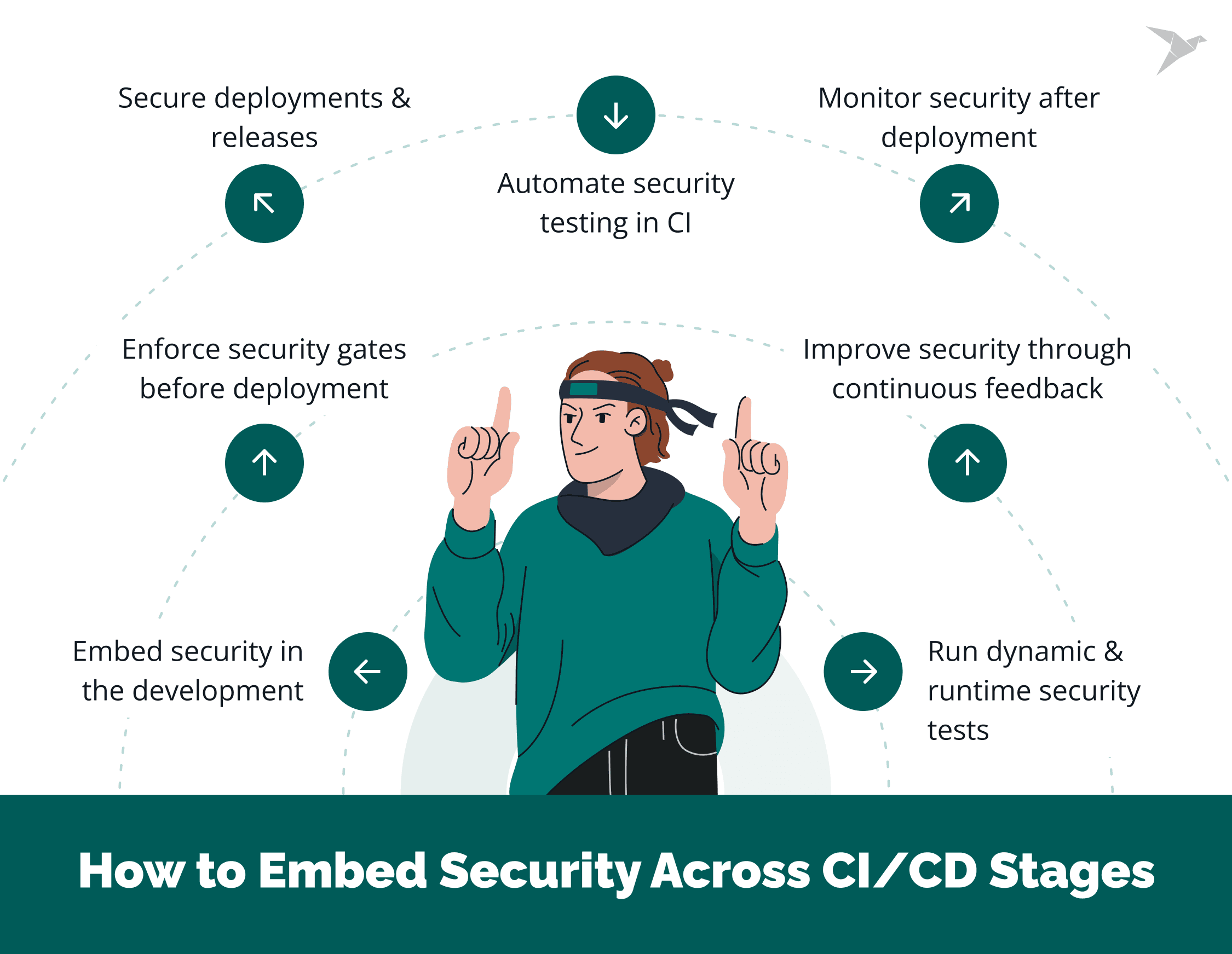 Secure deployments & releases

Automate security testing in CI

Monitor security after deployment

Enforce security gates before deployment

Improve security through continuous feedback

Embed security in the development

Run dynamic & runtime security tests

How to Embed Security Across CI/CD Stages